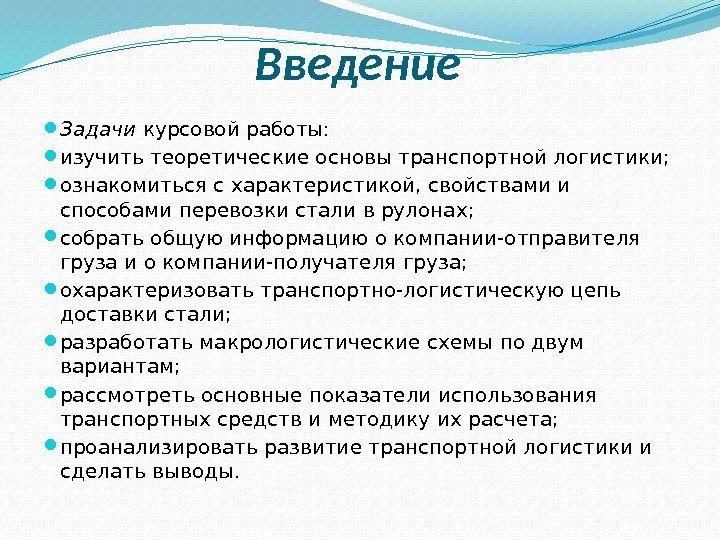 Введение

Задачи курсовой работы:

изучить теоретические основы транспортной логистики;

ознакомиться с характеристикой, свойствами и способами перевозки стали в рулонах;

собрать общую информацию о компании-отправителя груза и о компании-получателя груза;

охарактеризовать транспортно-логистическую цепь доставки стали;

разработать макрологистические схемы по двум вариантам;

рассмотреть основные показатели использования транспортных средств и методику их расчета;

проанализировать развитие транспортной логистики и сделать выводы.